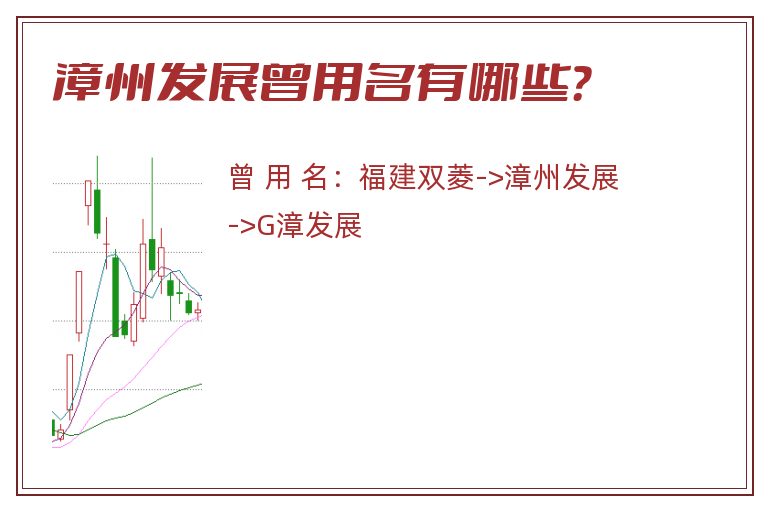 漳州发展曾用名有哪些?

曾 用 名：福建双菱->漳州发展->G漳发展